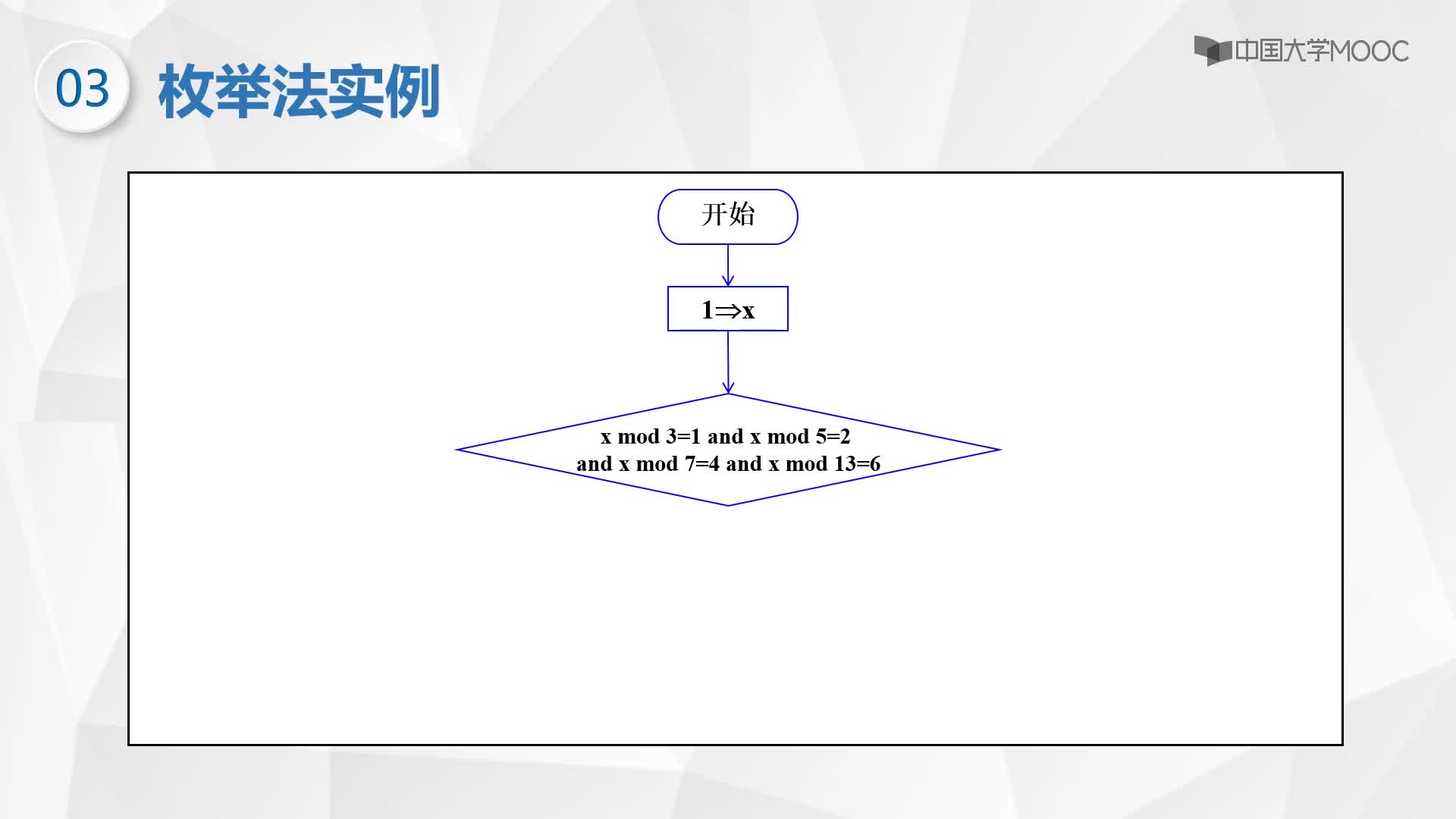 03 枚举法实例

中国大学MOOC

开始

$1 \Rightarrow x$

x mod 3=1 and x mod 5=2
and x mod 7=4 and x mod 13=6